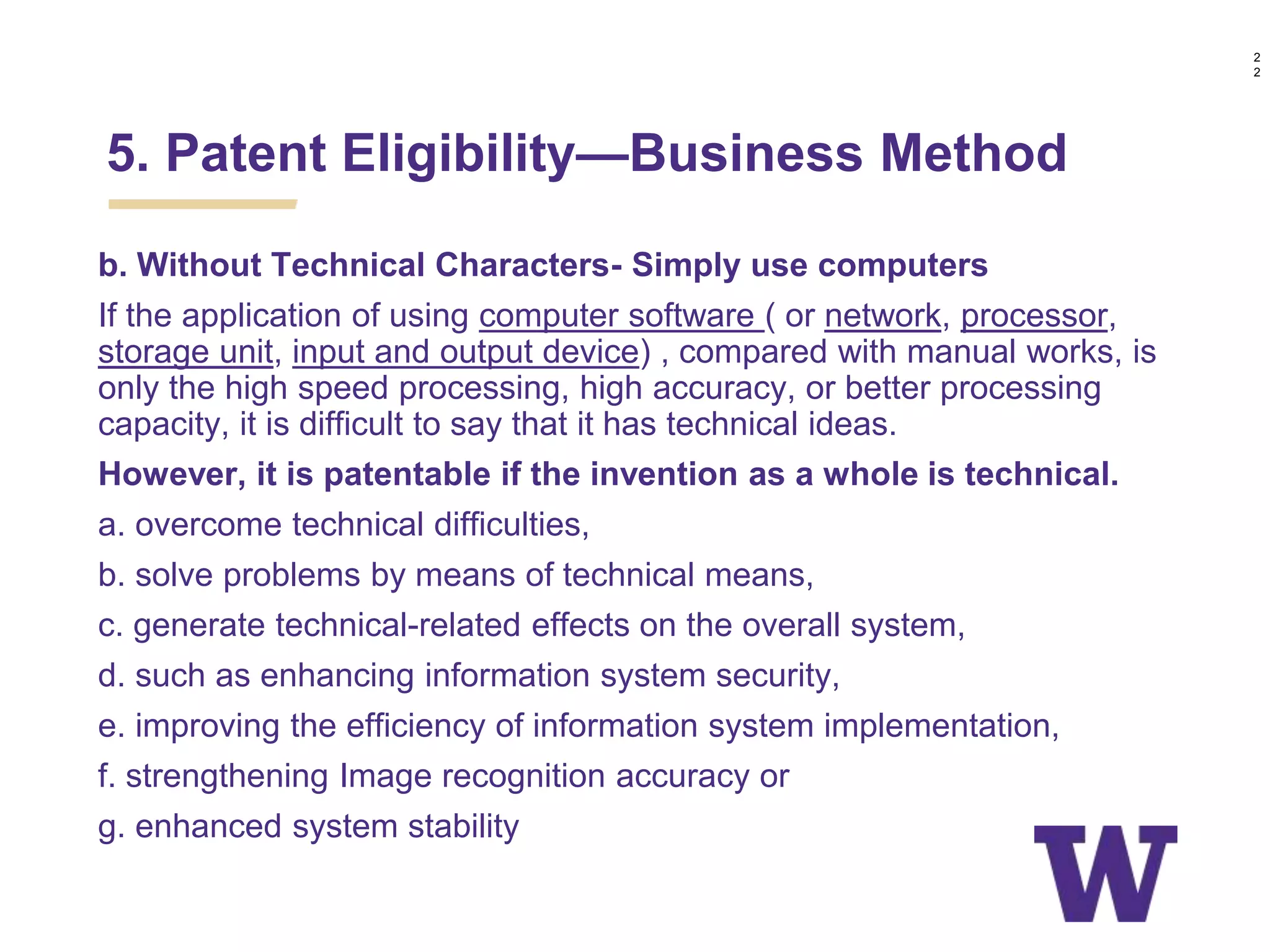 22

5. Patent Eligibility—Business Method

b. Without Technical Characters- Simply use computers

If the application of using computer software ( or network, processor, storage unit, input and output device) , compared with manual works, is only the high speed processing, high accuracy, or better processing capacity, it is difficult to say that it has technical ideas.

However, it is patentable if the invention as a whole is technical.

a. overcome technical difficulties,

b. solve problems by means of technical means,

c. generate technical-related effects on the overall system,

d. such as enhancing information system security,

e. improving the efficiency of information system implementation,

f. strengthening Image recognition accuracy or

g. enhanced system stability

W